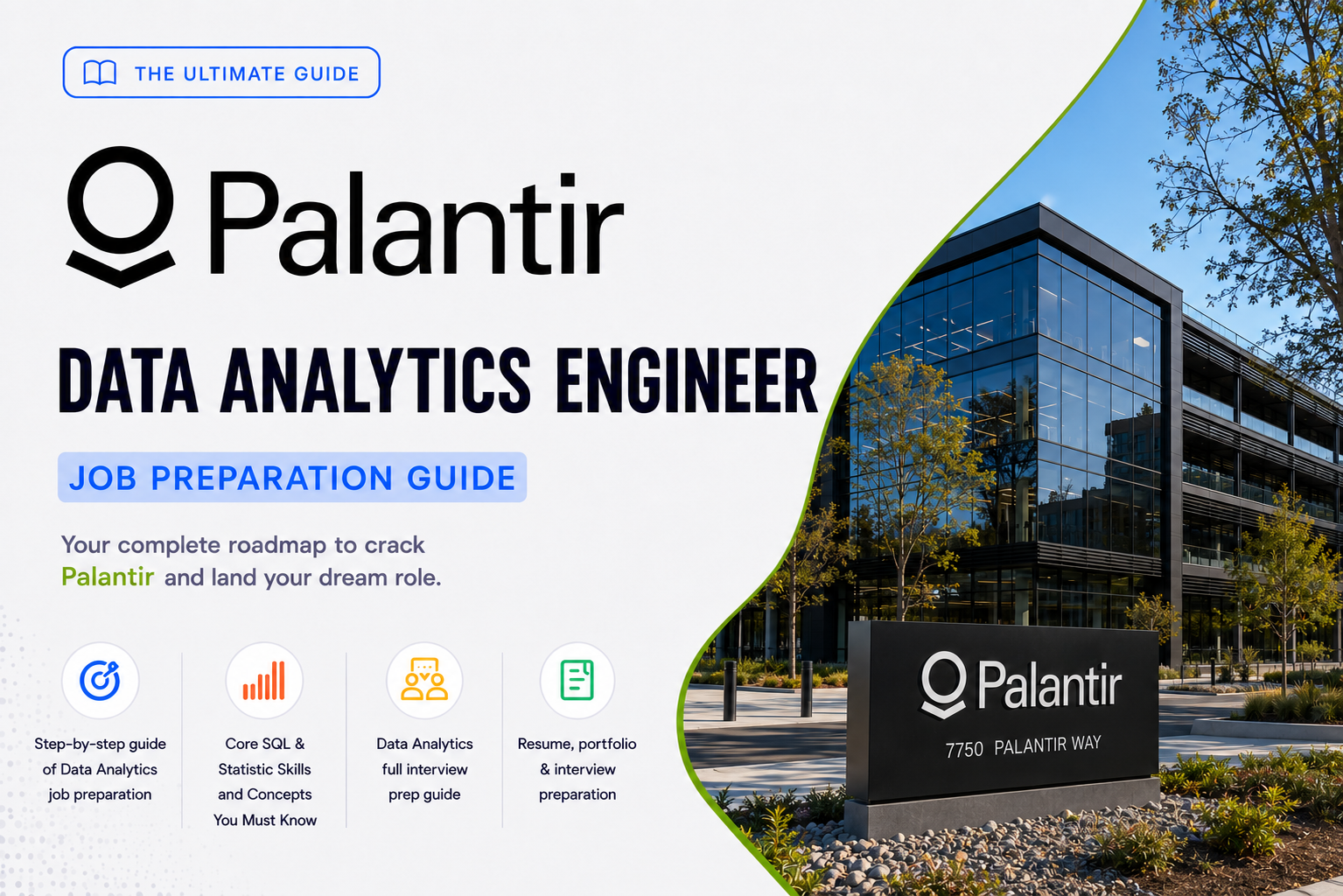 THE ULTIMATE GUIDE

Palantir

DATA ANALYTICS ENGINEER

JOB PREPARATION GUIDE

Your complete roadmap to crack Palantir and land your dream role.

Step-by-step guide of Data Analytics job preparation

Core SQL & Statistic Skills and Concepts You Must Know

Data Analytics full interview prep guide

Resume, portfolio & interview preparation

Palantir
7750 PALANTIR WAY